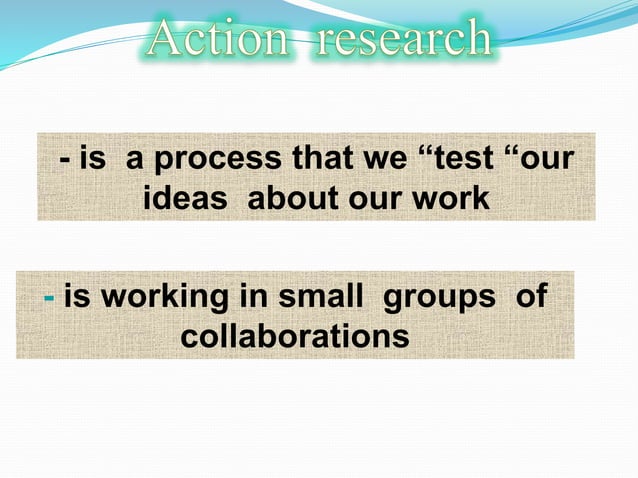 Action research

- is a process that we “test “our ideas about our work

- is working in small groups of collaborations